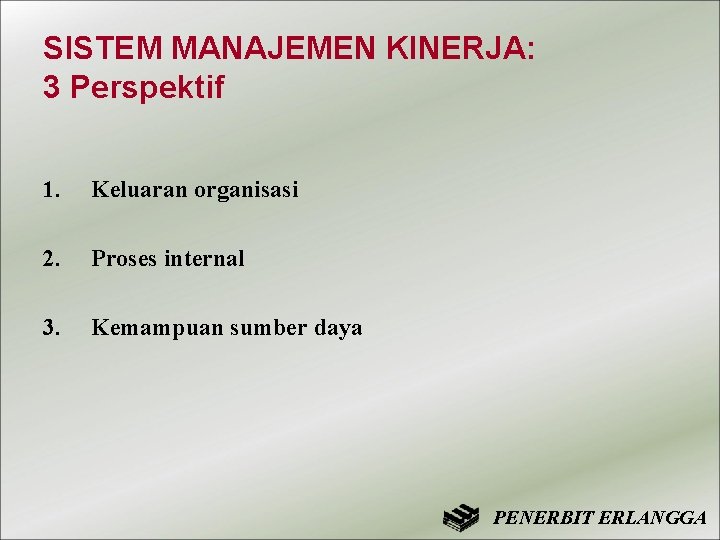 SISTEM MANAJEMEN KINERJA:
3 Perspektif

1. Keluaran organisasi

2. Proses internal

3. Kemampuan sumber daya

PENERBIT ERLANGGA